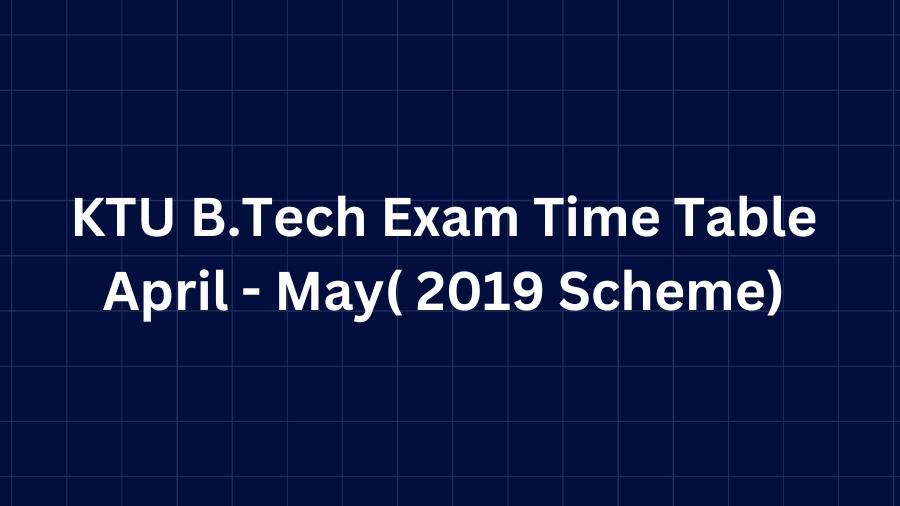 KTU B.Tech Exam Time Table April - May( 2019 Scheme)